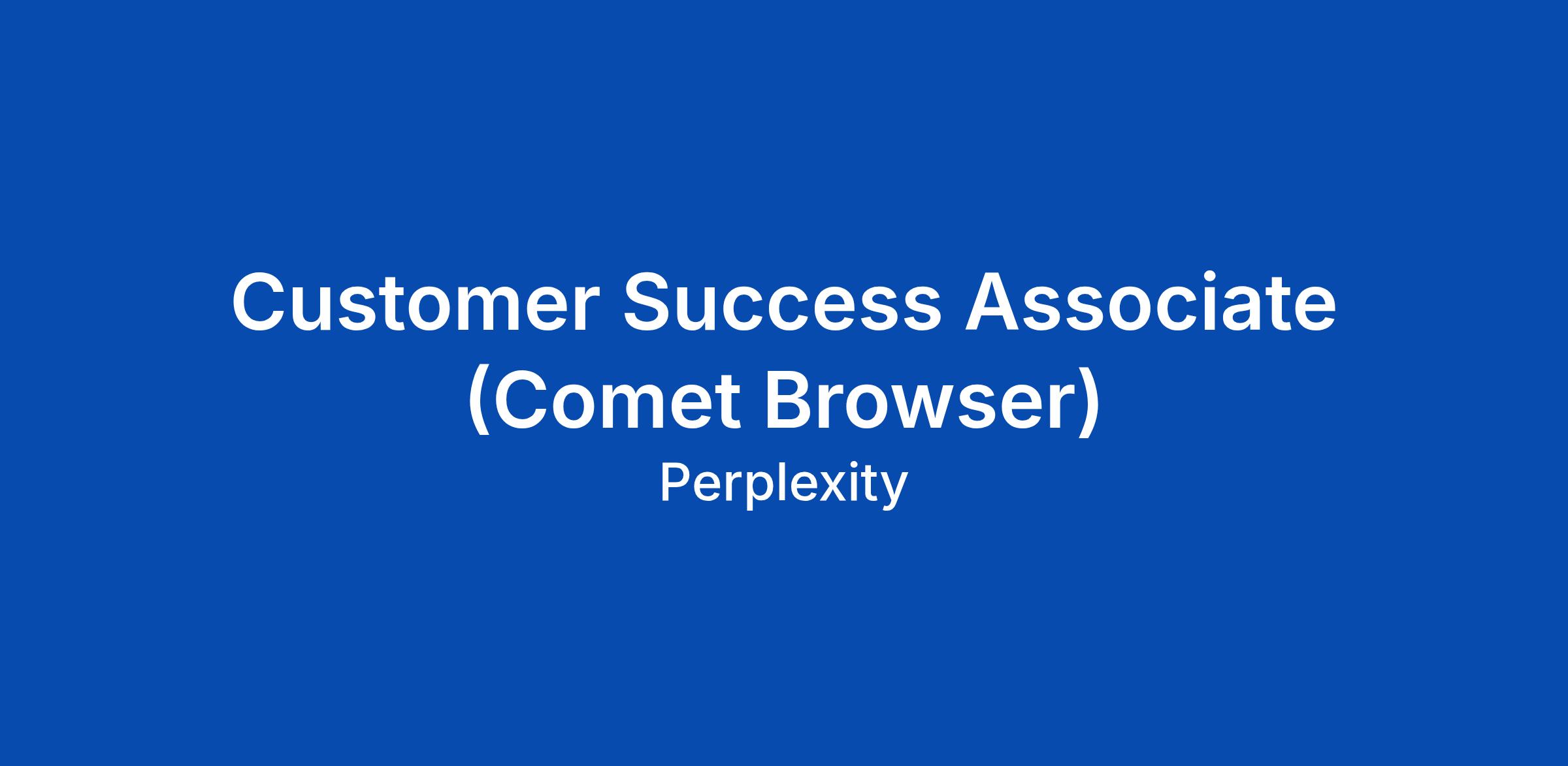 Customer Success Associate (Comet Browser)

Perplexity